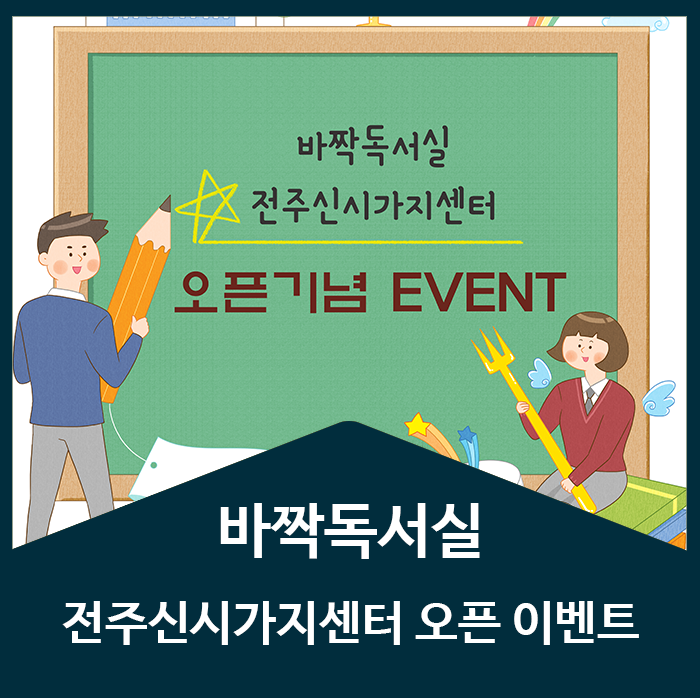 바짝독서실
전주신시가지센터
오픈기념 EVENT

바짝독서실
전주신시가지센터 오픈 이벤트